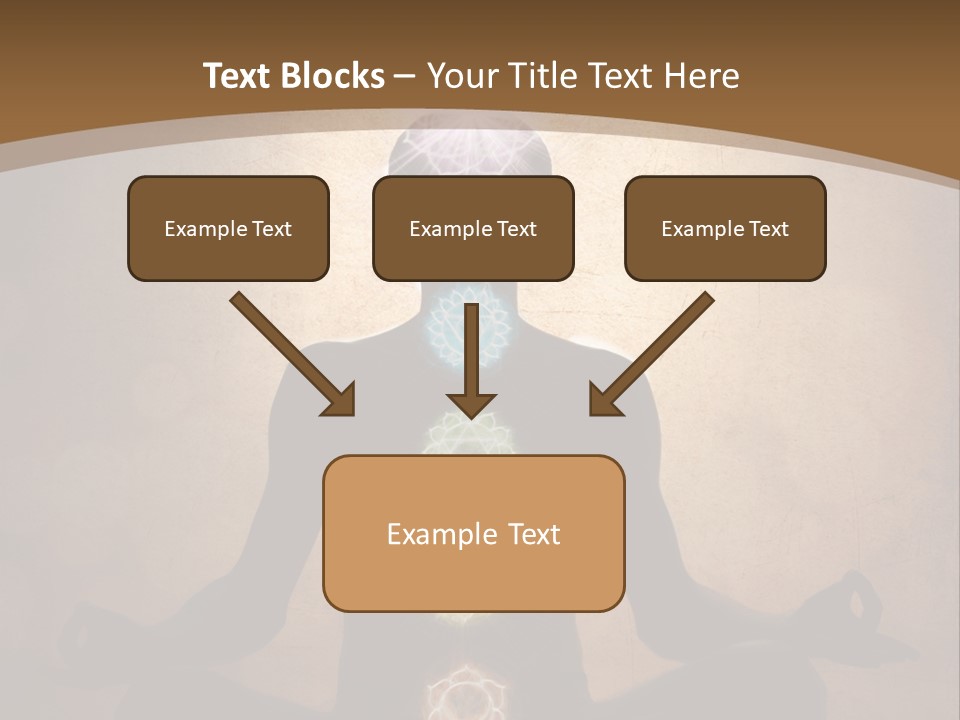 Text Blocks – Your Title Text Here

Example Text

Example Text

Example Text

Example Text